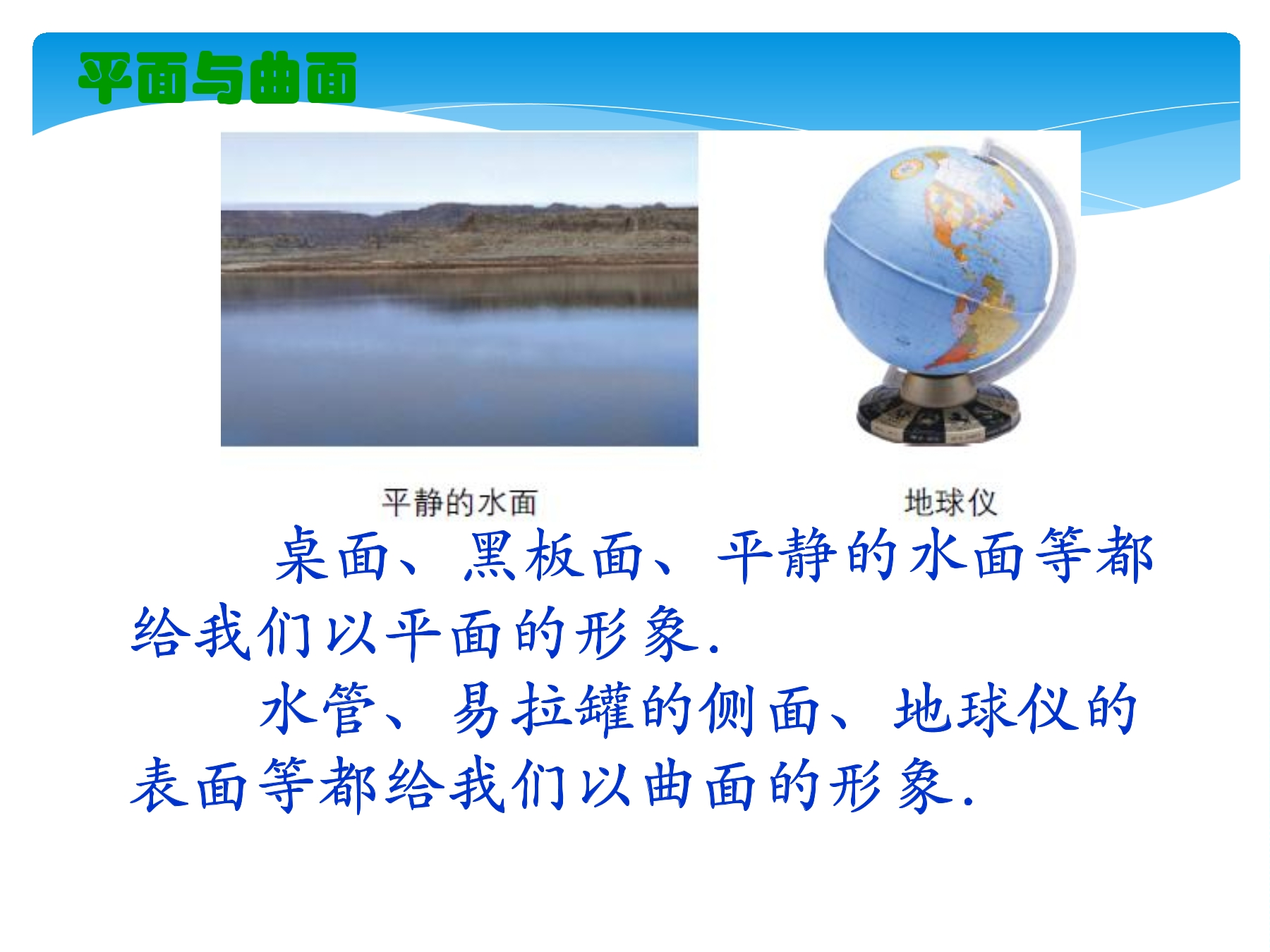 平面与曲面

平静的水面

地球仪

桌面、黑板面、平静的水面等都给我们以平面的形象.

水管、易拉罐的侧面、地球仪的表面等都给我们以曲面的形象.